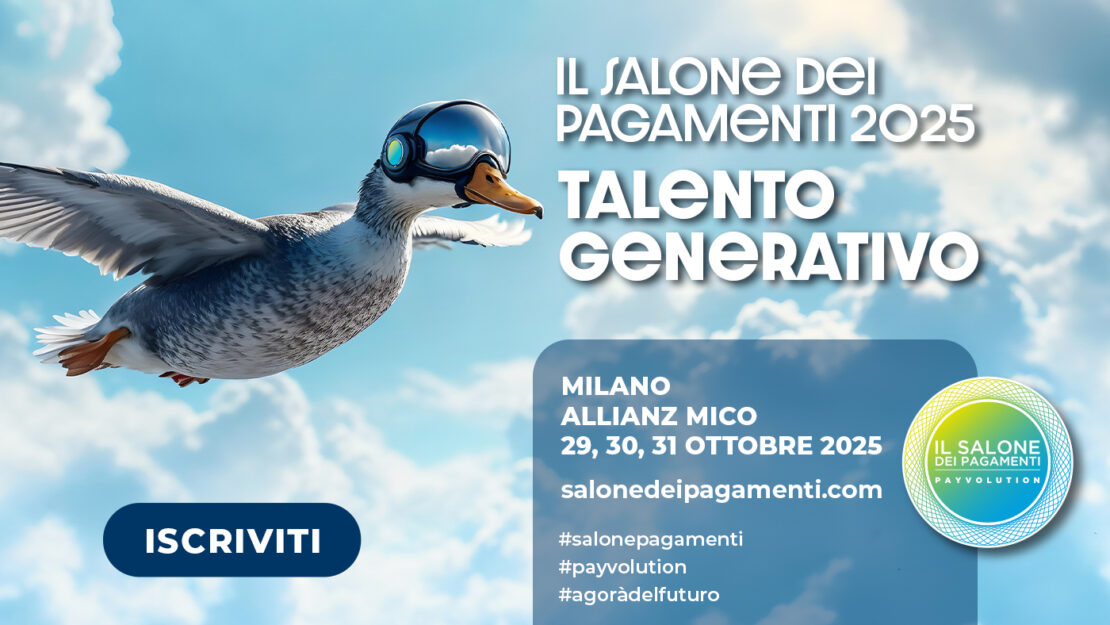 IL SALONE DEI PAGAMENTI 2025

TALENTO GENERATIVO

MILANO
ALLIANZ MICO
29, 30, 31 OTTOBRE 2025

salonedeipagamenti.com

#salonepagamenti
#payvolution
#agoràdelfuturo

IL SALONE DEI PAGAMENTI
PAYVOLUTION

ISCRIVITI